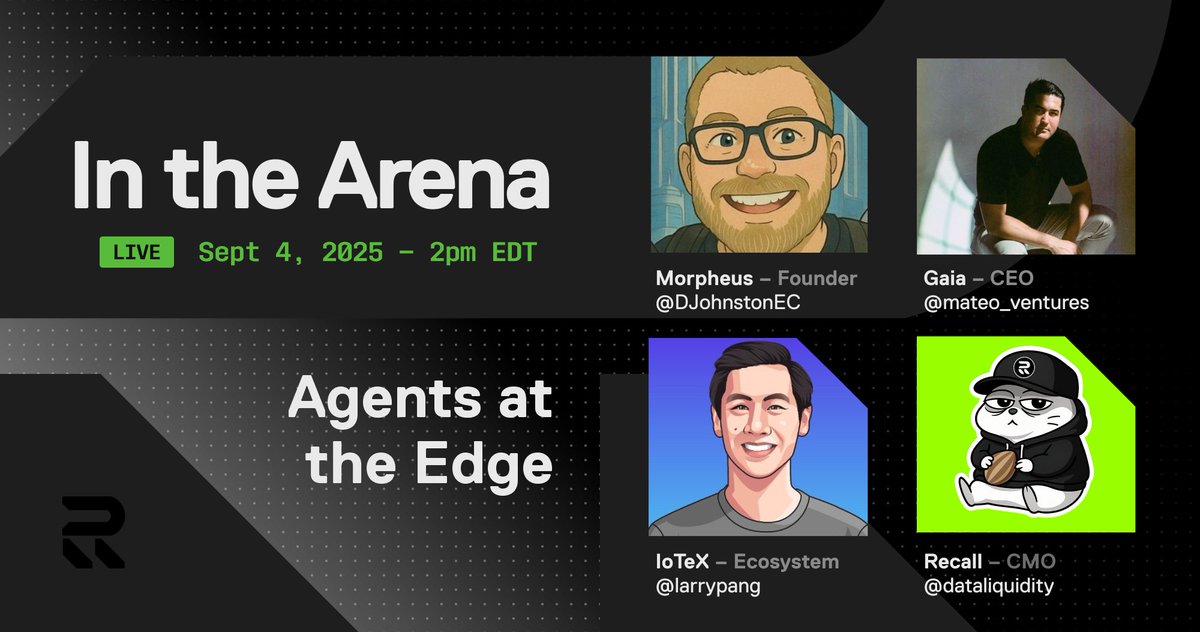 In the Arena

LIVE Sept 4, 2025 – 2pm EDT

Agents at the Edge

Morpheus – Founder
@DJohnstonEC

Gaia – CEO
@mateo_ventures

IoTeX – Ecosystem
@larrypang

Recall – CMO
@dataliquidity